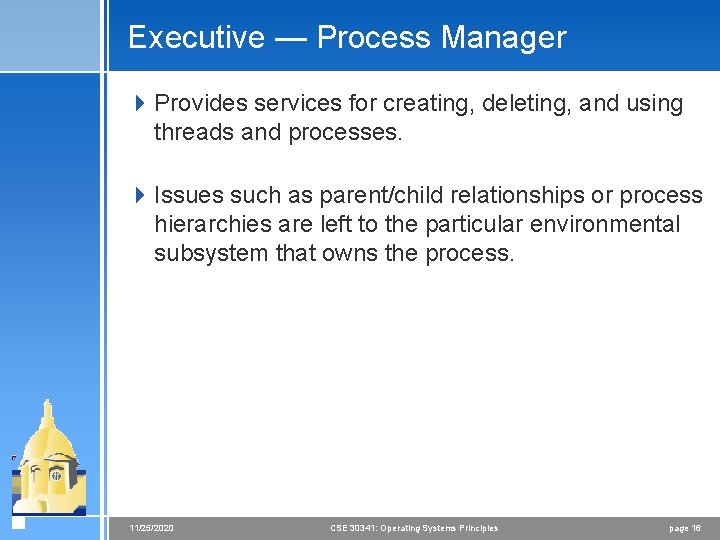 Executive — Process Manager

Provides services for creating, deleting, and using threads and processes.

Issues such as parent/child relationships or process hierarchies are left to the particular environmental subsystem that owns the process.

11/25/2020 CSE 30341: Operating Systems Principles page 16